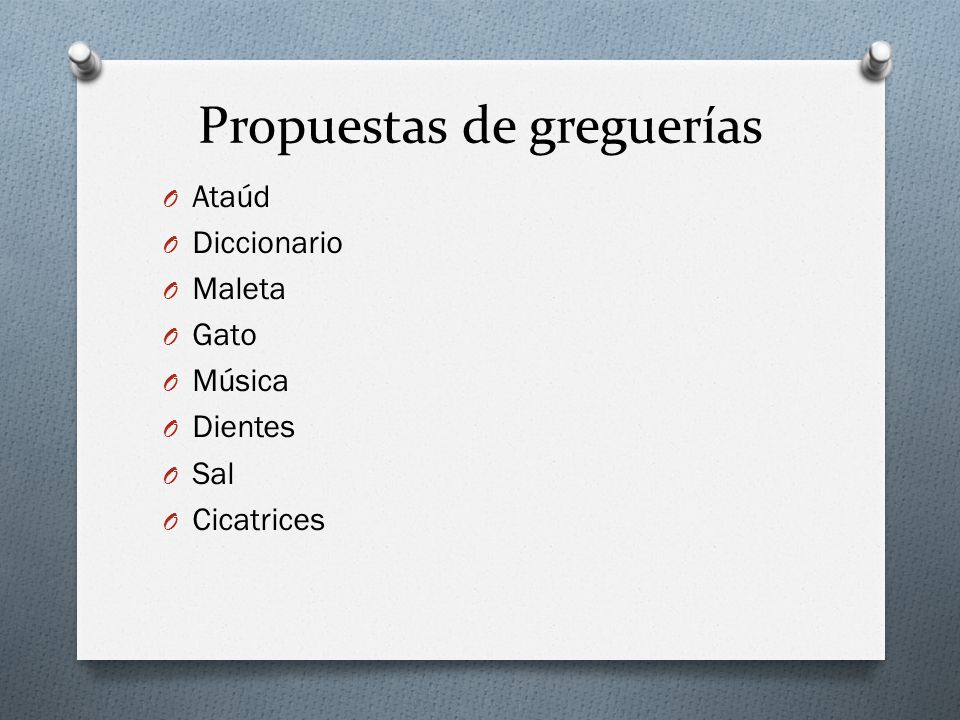 Propuestas de greguerías

- Ataúd
- Diccionario
- Maleta
- Gato
- Música
- Dientes
- Sal
- Cicatrices